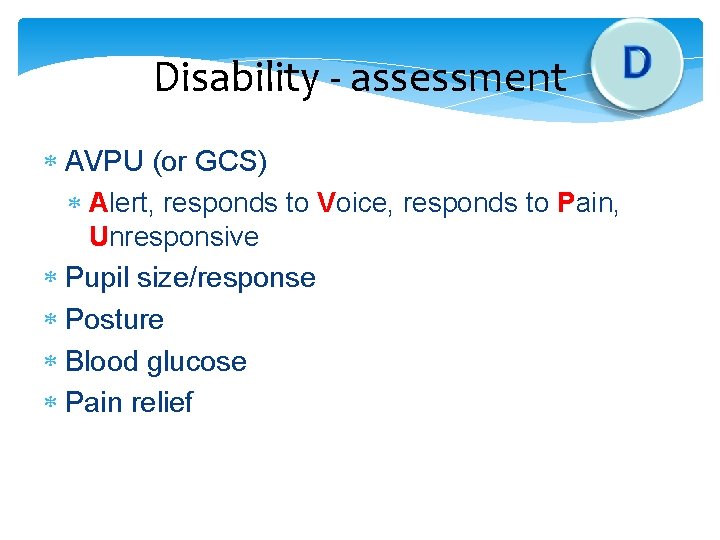 Disability - assessment

D

* AVPU (or GCS)
  * Alert, responds to Voice, responds to Pain, Unresponsive
* Pupil size/response
* Posture
* Blood glucose
* Pain relief